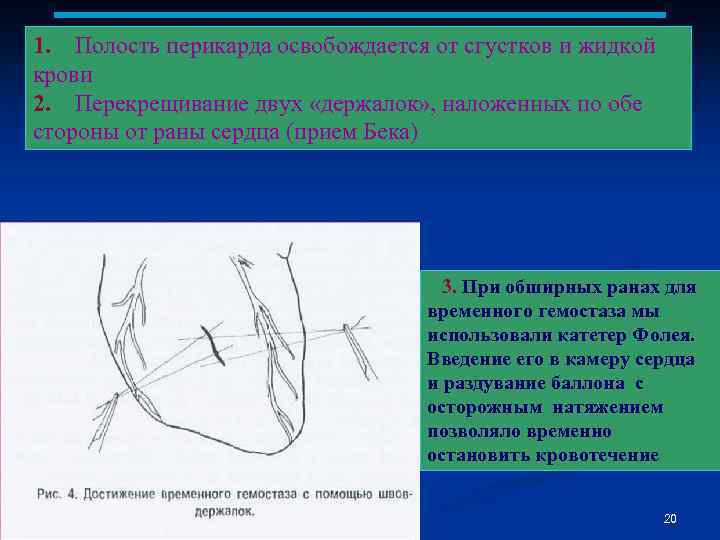 1. Полость перикарда освобождается от сгустков и жидкой крови
2. Перекрещивание двух «держалок», наложенных по обе стороны от раны сердца (прием Бека)

Рис. 4. Достижение временного гемостаза с помощью швов-держалок.

3. При обширных ранах для временного гемостаза мы использовали катетер Фолея. Введение его в камеру сердца и раздувание баллона с осторожным натяжением позволяло временно остановить кровотечение

20